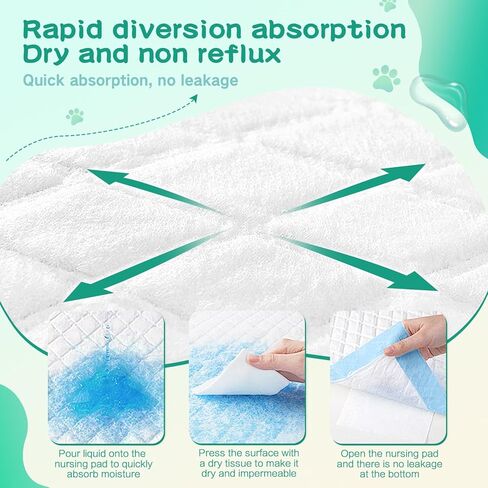 Rapid diversion absorption
Dry and non reflux

Quick absorption, no leakage

Pour liquid onto the nursing pad to quickly absorb moisture

Press the surface with a dry tissue to make it dry and impermeable

Open the nursing pad and there is no leakage at the bottom